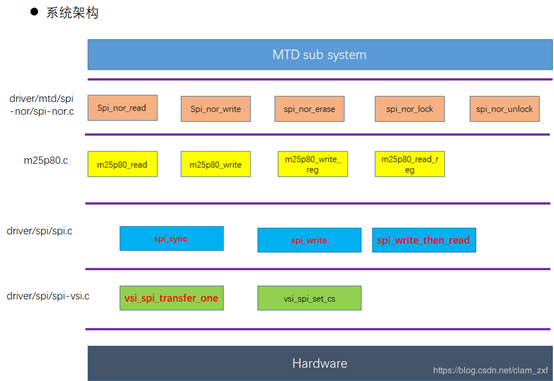 ● 系统架构

MTD sub system

driver/mtd/spi-nor/spi-nor.c

Spi_nor_read

Spi_nor_write

spi_nor_erase

spi_nor_lock

spi_nor_unlock

m25p80.c

m25p80_read

m25p80_write

m25p80_write_reg

m25p80_read_reg

driver/spi/spi.c

spi_sync

spi_write

spi_write_then_read

driver/spi/spi-vsi.c

vsi_spi_transfer_one

vsi_spi_set_cs

Hardware

https://blog.csdn.net/clam_zxf